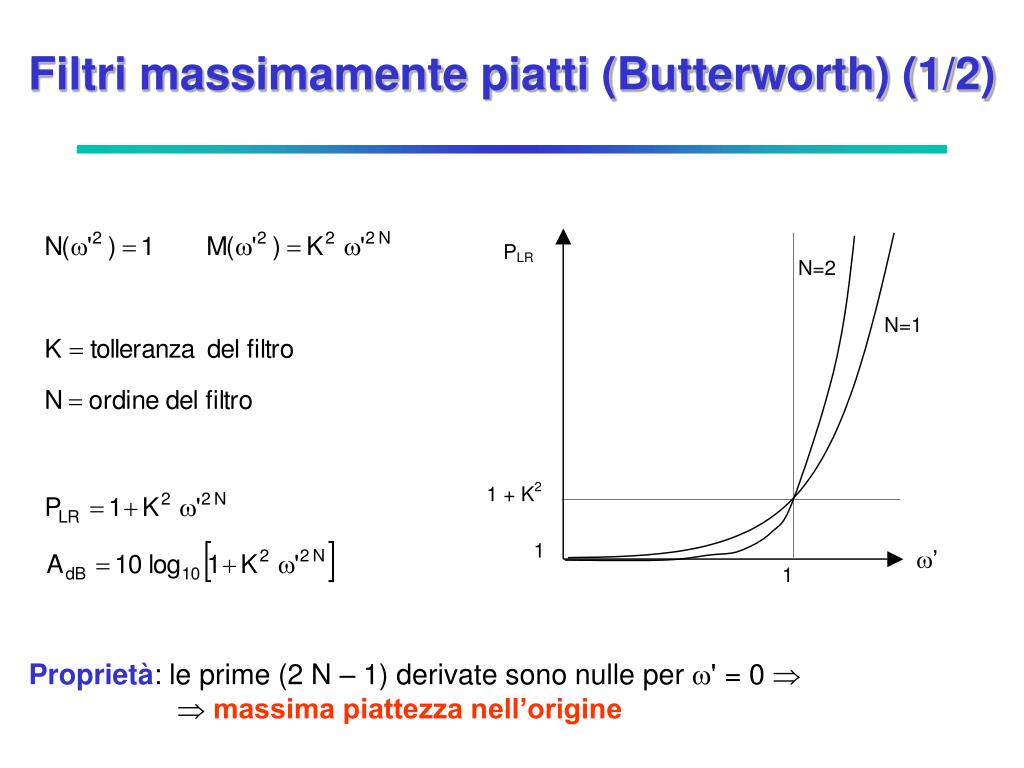 Filtri massimamente piatti (Butterworth) (1/2)

$N(\omega'^2) = 1$ $M(\omega'^2) = K^2 \omega'^{2N}$

$K =$ tolleranza del filtro

$N =$ ordine del filtro

$P_{LR} = 1 + K^2 \omega'^{2N}$

$A_{dB} = 10 \log_{10}\left[1 + K^2 \omega'^{2N}\right]$

$P_{LR}$

N=2

N=1

$1 + K^2$

1

1

$\omega'$

Proprietà: le prime (2 N – 1) derivate sono nulle per $\omega' = 0 \Rightarrow$
$\Rightarrow$ massima piattezza nell'origine